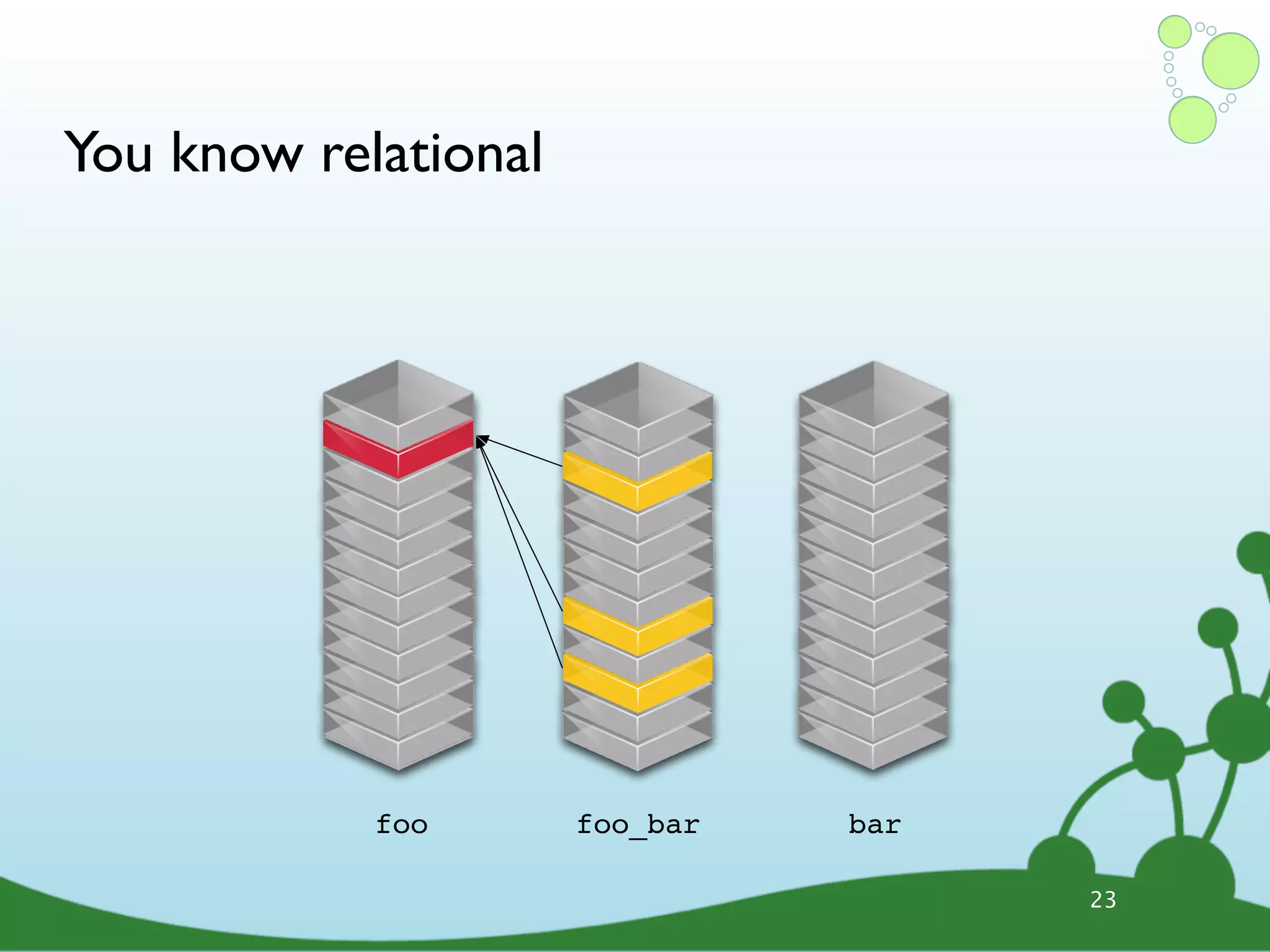 You know relational

foo

foo_bar

bar

23